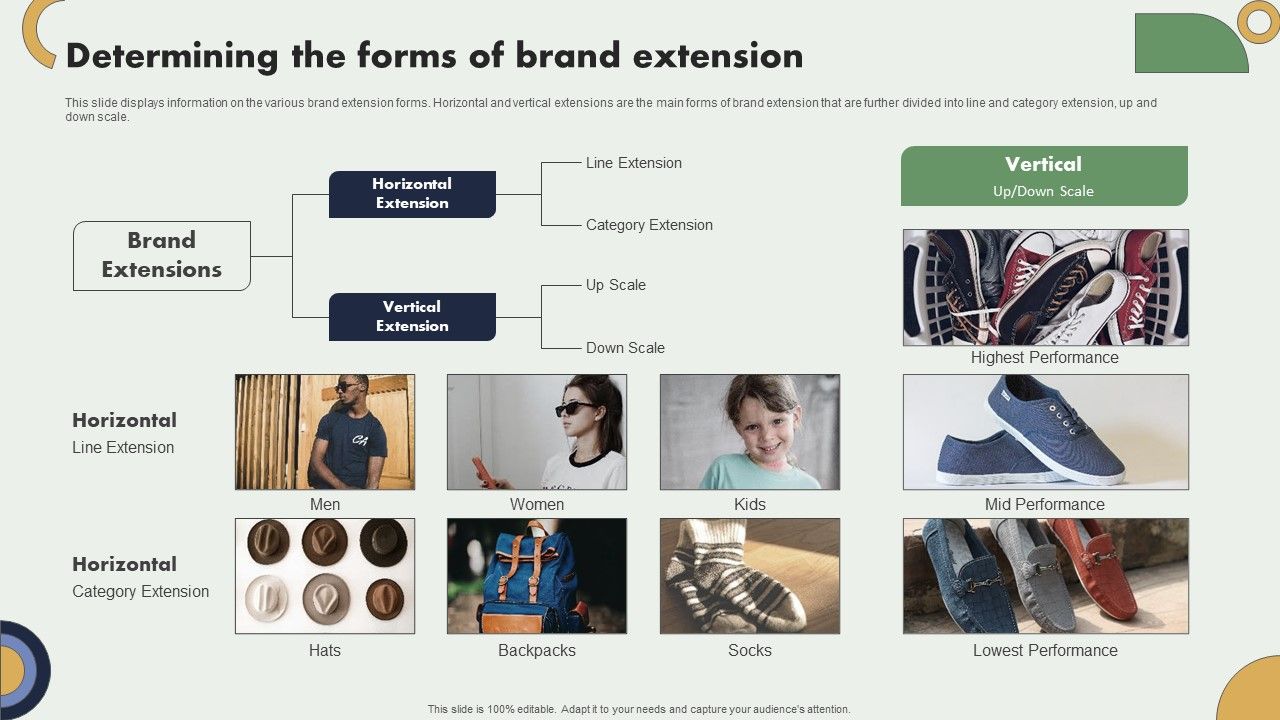 Determining the forms of brand extension

This slide displays information on the various brand extension forms. Horizontal and vertical extensions are the main forms of brand extension that are further divided into line and category extension, up and down scale.

Brand Extensions

Horizontal Extension

Line Extension

Category Extension

Vertical Extension

Up Scale

Down Scale

Vertical
Up/Down Scale

Highest Performance

Horizontal
Line Extension

Men

Women

Kids

Mid Performance

Horizontal
Category Extension

Hats

Backpacks

Socks

Lowest Performance

This slide is 100% editable. Adapt it to your needs and capture your audience's attention.